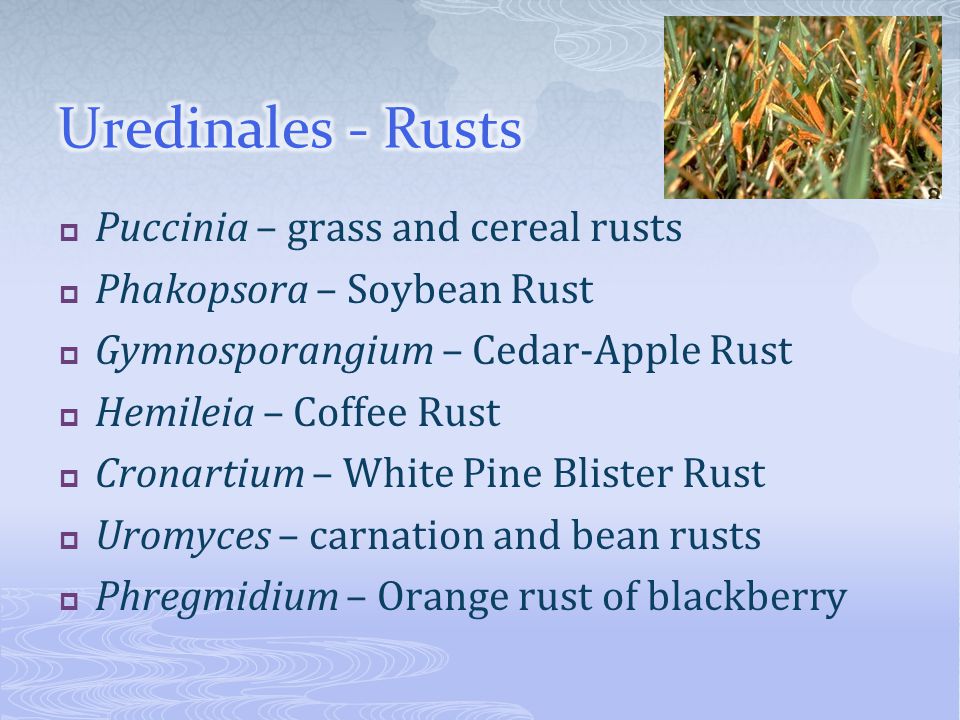 Uredinales - Rusts

Puccinia – grass and cereal rusts
Phakopsora – Soybean Rust
Gymnosporangium – Cedar-Apple Rust
Hemileia – Coffee Rust
Cronartium – White Pine Blister Rust
Uromyces – carnation and bean rusts
Phregmidium – Orange rust of blackberry